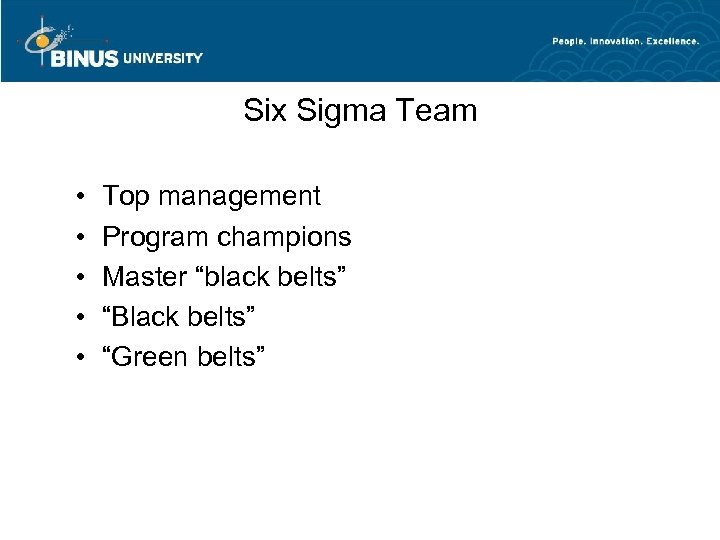 BINUS UNIVERSITY

People. Innovation. Excellence.

Six Sigma Team

• Top management
• Program champions
• Master “black belts”
• “Black belts”
• “Green belts”